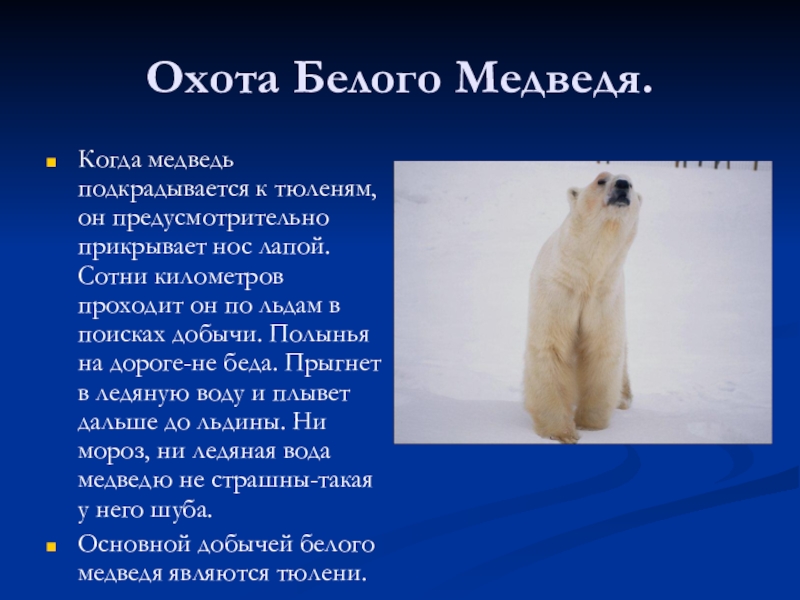 Охота Белого Медведя.

Когда медведь подкрадывается к тюленям, он предусмотрительно прикрывает нос лапой. Сотни километров проходит он по льдам в поисках добычи. Полынья на дороге-не беда. Прыгнет в ледяную воду и плывет дальше до льдины. Ни мороз, ни ледяная вода медведю не страшны-такая у него шуба.

Основной добычей белого медведя являются тюлени.